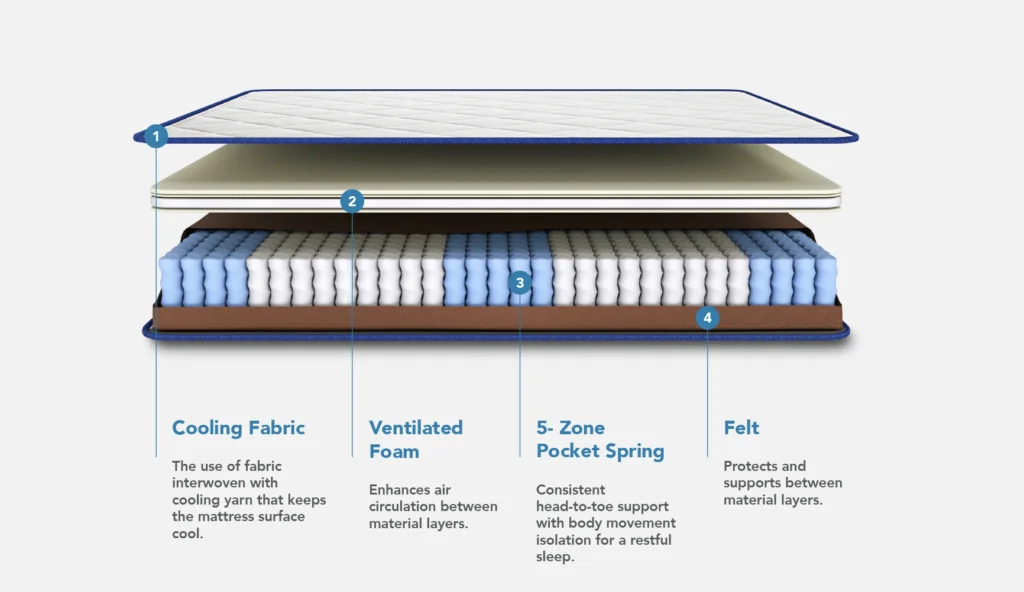 1

2

3

4

Cooling Fabric

The use of fabric interwoven with cooling yarn that keeps the mattress surface cool.

Ventilated Foam

Enhances air circulation between material layers.

5- Zone Pocket Spring

Consistent head-to-toe support with body movement isolation for a restful sleep.

Felt

Protects and supports between material layers.